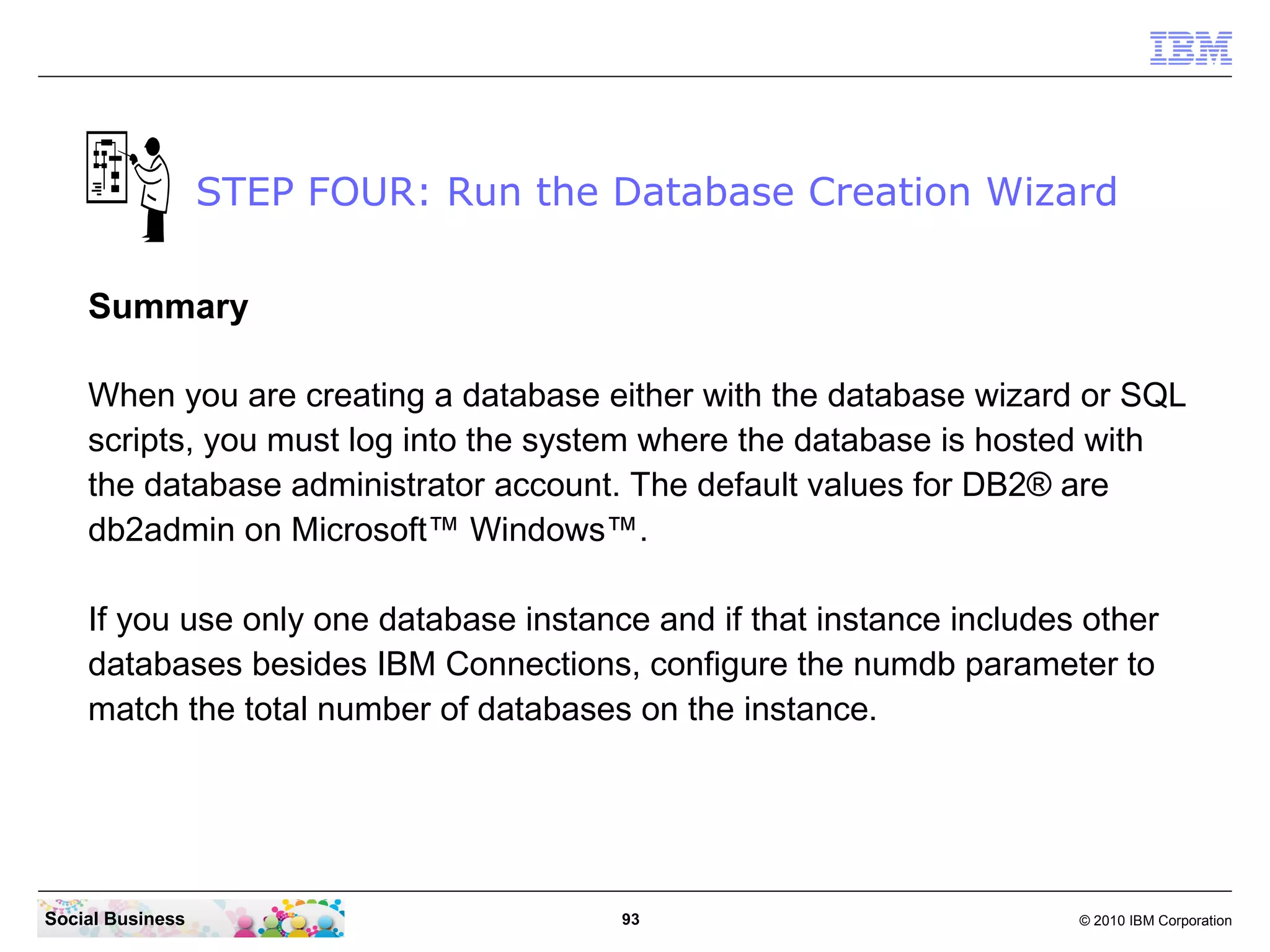 IBM

STEP FOUR: Run the Database Creation Wizard

Summary

When you are creating a database either with the database wizard or SQL scripts, you must log into the system where the database is hosted with the database administrator account. The default values for DB2® are db2admin on Microsoft™ Windows™.

If you use only one database instance and if that instance includes other databases besides IBM Connections, configure the numdb parameter to match the total number of databases on the instance.

Social Business

93

© 2010 IBM Corporation